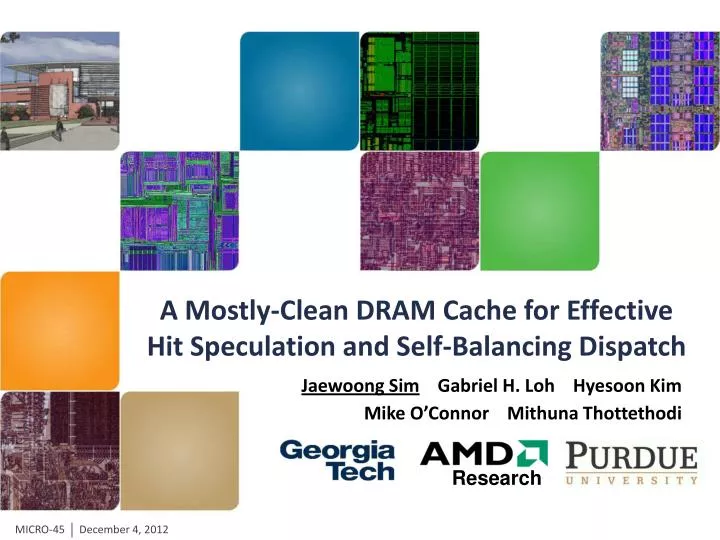 A Mostly-Clean DRAM Cache for Effective Hit Speculation and Self-Balancing Dispatch

Jaewoong Sim Gabriel H. Loh Hyesoon Kim
Mike O'Connor Mithuna Thottethodi

Georgia Tech

AMD Research

PURDUE UNIVERSITY

MICRO-45 | December 4, 2012